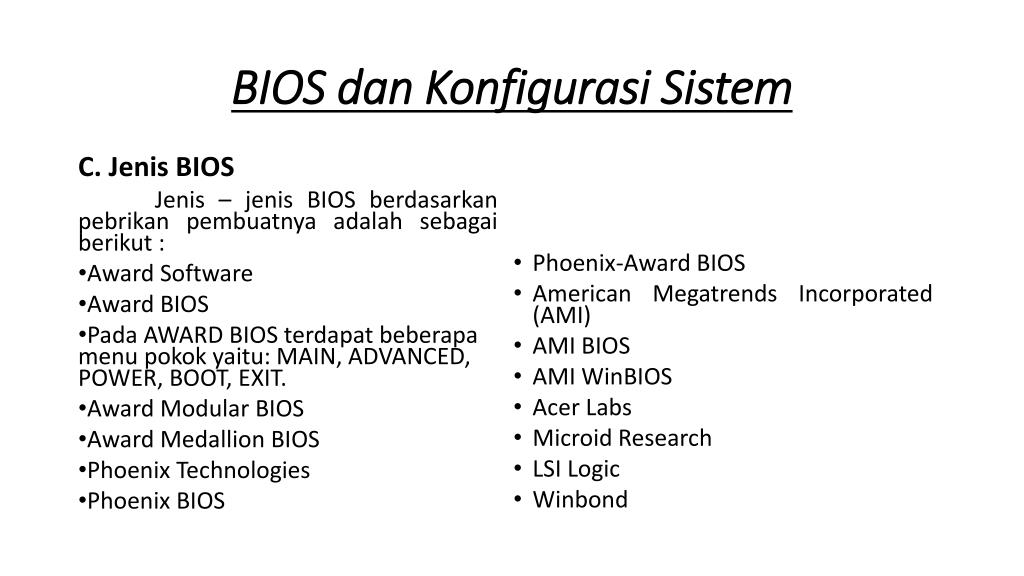 BIOS dan Konfigurasi Sistem

C. Jenis BIOS

Jenis – jenis BIOS berdasarkan pebrikan pembuatnya adalah sebagai berikut :

•Award Software
•Award BIOS
•Pada AWARD BIOS terdapat beberapa menu pokok yaitu: MAIN, ADVANCED, POWER, BOOT, EXIT.
•Award Modular BIOS
•Award Medallion BIOS
•Phoenix Technologies
•Phoenix BIOS

• Phoenix-Award BIOS
• American Megatrends Incorporated (AMI)
• AMI BIOS
• AMI WinBIOS
• Acer Labs
• Microid Research
• LSI Logic
• Winbond